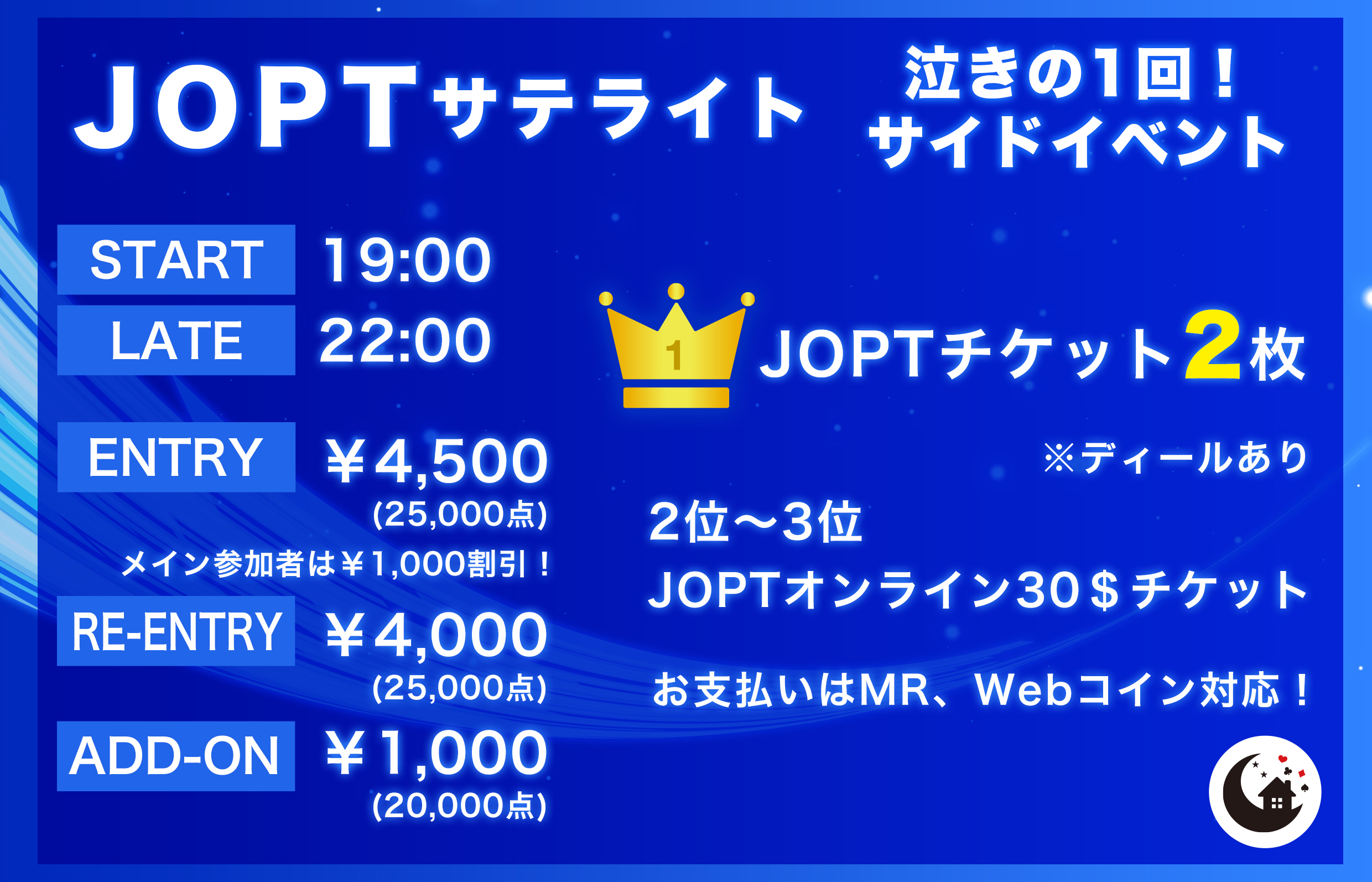 JOPTサテライト

泣きの1回！
サイドイベント

START 19:00

LATE 22:00

ENTRY ￥4,500
(25,000点)

メイン参加者は￥1,000割引！

RE-ENTRY ￥4,000
(25,000点)

ADD-ON ￥1,000
(20,000点)

1

JOPTチケット2枚

※ディールあり

2位～3位
JOPTオンライン30＄チケット

お支払いはMR、Webコイン対応！